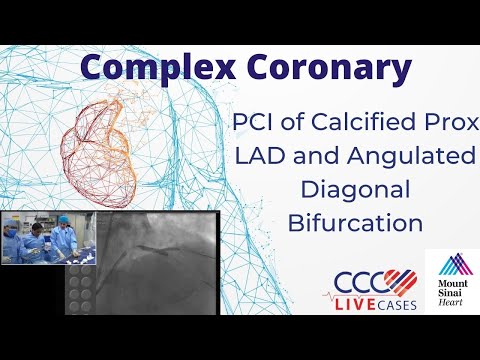 Complex Coronary

PCI of Calcified Prox LAD and Angulated Diagonal Bifurcation

CCC LIVE CASES

Mount Sinai Heart